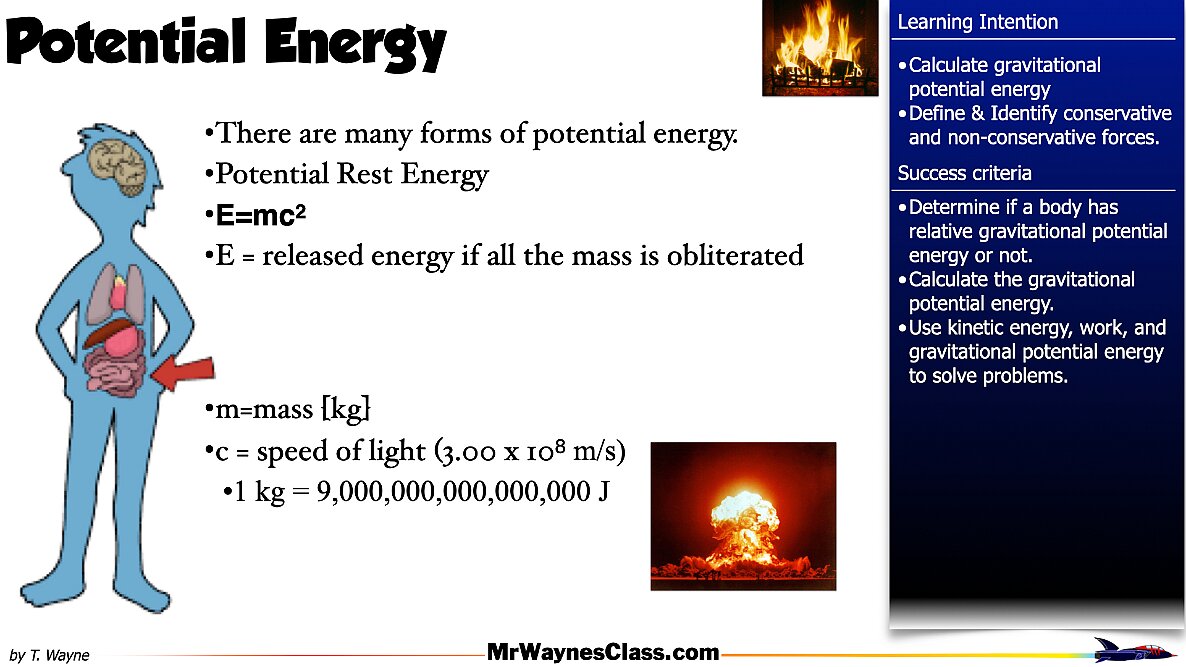 Potential Energy

•There are many forms of potential energy.
•Potential Rest Energy
•$E=mc^2$
•E = released energy if all the mass is obliterated

•m=mass [kg]
•c = speed of light ($3.00 \times 10^8$ m/s)
•1 kg = 9,000,000,000,000,000 J

Learning Intention

•Calculate gravitational potential energy
•Define & Identify conservative and non-conservative forces.

Success criteria

•Determine if a body has relative gravitational potential energy or not.
•Calculate the gravitational potential energy.
•Use kinetic energy, work, and gravitational potential energy to solve problems.

by T. Wayne

MrWaynesClass.com